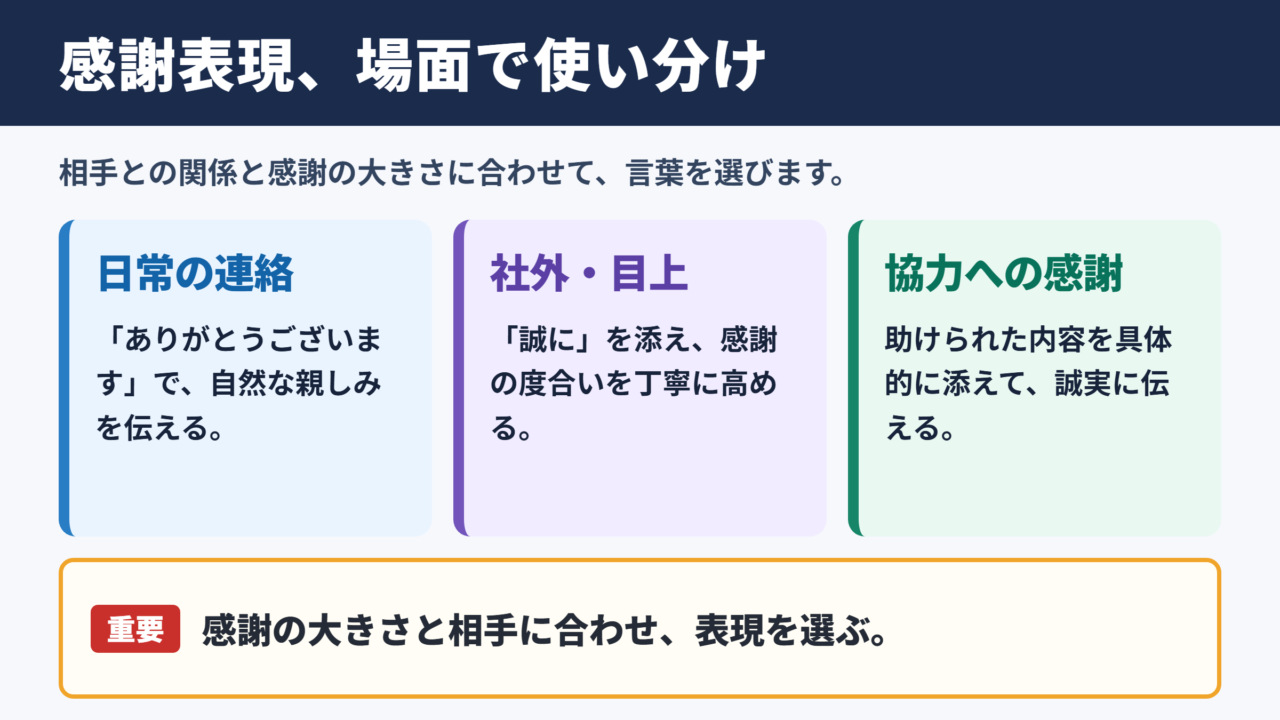 感謝表現、場面で使い分け

相手との関係と感謝の大きさに合わせて、言葉を選びます。

日常の連絡

「ありがとうございます」で、自然な親しみを伝える。

社外・目上

「誠に」を添え、感謝の度合いを丁寧に高める。

協力への感謝

助けられた内容を具体的に添えて、誠実に伝える。

重要 感謝の大きさと相手に合わせ、表現を選ぶ。